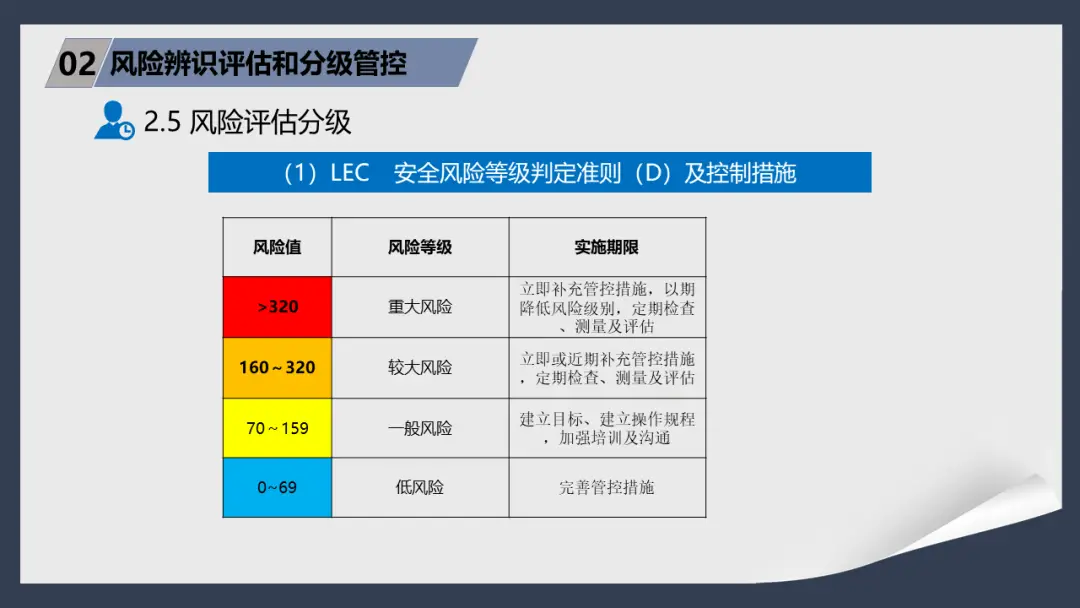 02 风险辨识评估和分级管控

2.5 风险评估分级

（1）LEC　安全风险等级判定准则（D）及控制措施

| 风险值 | 风险等级 | 实施期限 |
|---|---|---|
| >320 | 重大风险 | 立即补充管控措施，以期降低风险级别，定期检查、测量及评估 |
| 160～320 | 较大风险 | 立即或近期补充管控措施，定期检查、测量及评估 |
| 70～159 | 一般风险 | 建立目标、建立操作规程，加强培训及沟通 |
| 0~69 | 低风险 | 完善管控措施 |